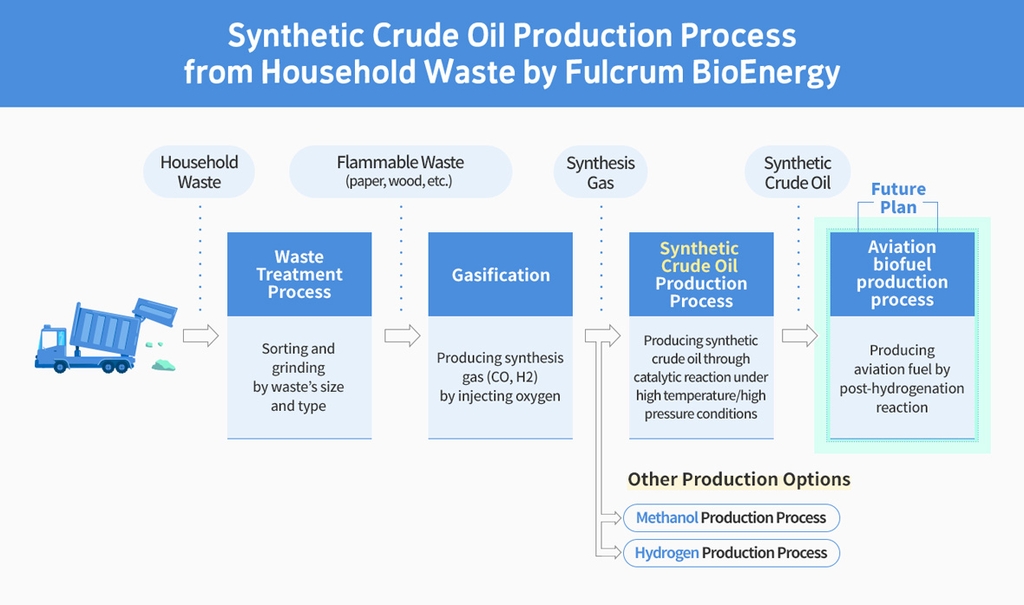 Synthetic Crude Oil Production Process from Household Waste by Fulcrum BioEnergy

Household Waste

Flammable Waste (paper, wood, etc.)

Synthesis Gas

Synthetic Crude Oil

Future Plan

Waste Treatment Process

Sorting and grinding by waste's size and type

Gasification

Producing synthesis gas (CO, H2) by injecting oxygen

Synthetic Crude Oil Production Process

Producing synthetic crude oil through catalytic reaction under high temperature/high pressure conditions

Aviation biofuel production process

Producing aviation fuel by post-hydrogenation reaction

Other Production Options

Methanol Production Process

Hydrogen Production Process